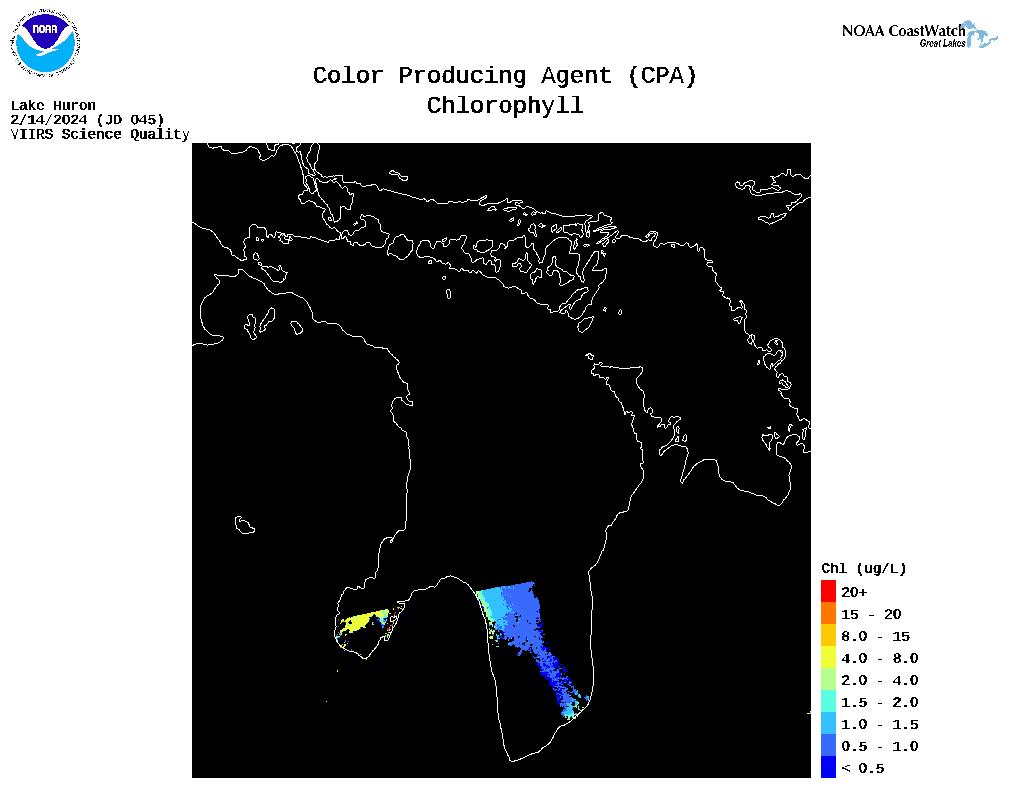 NOAA

NOAA CoastWatch
Great Lakes

Color Producing Agent (CPA)
Chlorophyll

Lake Huron
2/14/2024 (JD 045)
VIIRS Science Quality

Chl (ug/L)
20+
15 - 20
8.0 - 15
4.0 - 8.0
2.0 - 4.0
1.5 - 2.0
1.0 - 1.5
0.5 - 1.0
< 0.5